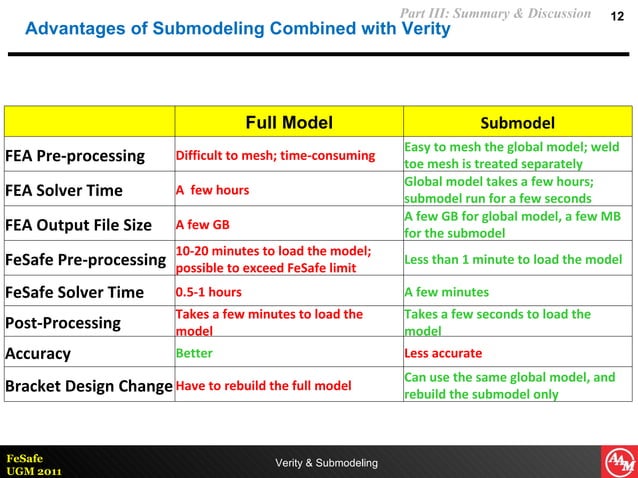 Part III: Summary & Discussion 12

Advantages of Submodeling Combined with Verity

| | Full Model | Submodel |
|---|---|---|
| FEA Pre-processing | Difficult to mesh; time-consuming | Easy to mesh the global model; weld toe mesh is treated separately |
| FEA Solver Time | A few hours | Global model takes a few hours; submodel run for a few seconds |
| FEA Output File Size | A few GB | A few GB for global model, a few MB for the submodel |
| FeSafe Pre-processing | 10-20 minutes to load the model; possible to exceed FeSafe limit | Less than 1 minute to load the model |
| FeSafe Solver Time | 0.5-1 hours | A few minutes |
| Post-Processing | Takes a few minutes to load the model | Takes a few seconds to load the model |
| Accuracy | Better | Less accurate |
| Bracket Design Change | Have to rebuild the full model | Can use the same global model, and rebuild the submodel only |

FeSafe UGM 2011

Verity & Submodeling

AAM